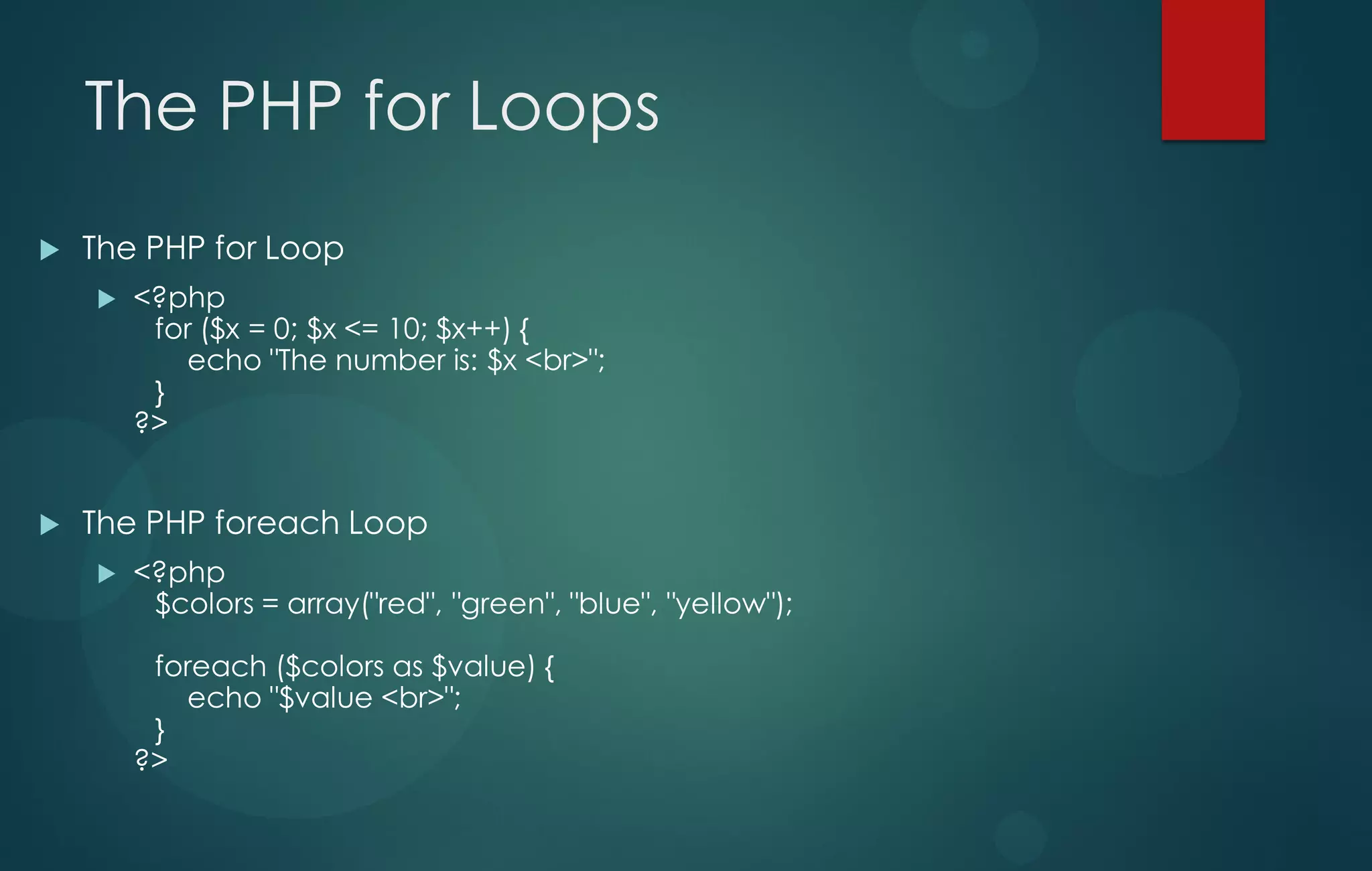 The PHP for Loops

The PHP for Loop

<?php
for ($x = 0; $x <= 10; $x++) {
echo "The number is: $x <br>";
}
?>

The PHP foreach Loop

<?php
$colors = array("red", "green", "blue", "yellow");

foreach ($colors as $value) {
echo "$value <br>";
}
?>